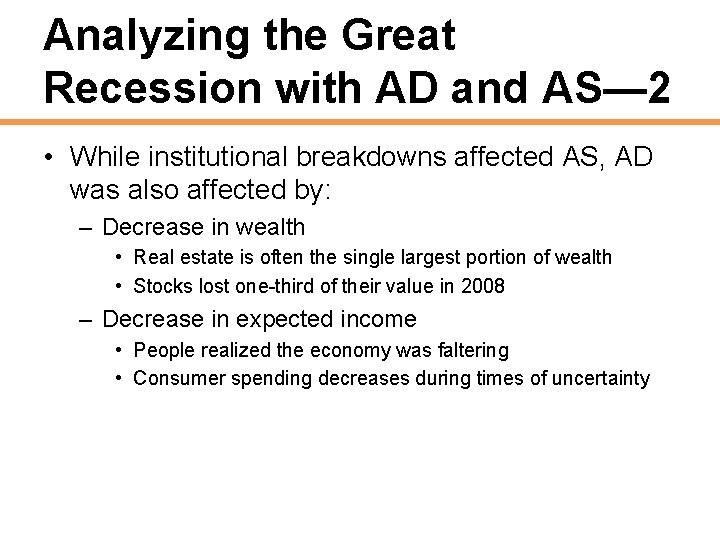 Analyzing the Great Recession with AD and AS—2

• While institutional breakdowns affected AS, AD was also affected by:

– Decrease in wealth

• Real estate is often the single largest portion of wealth

• Stocks lost one-third of their value in 2008

– Decrease in expected income

• People realized the economy was faltering

• Consumer spending decreases during times of uncertainty